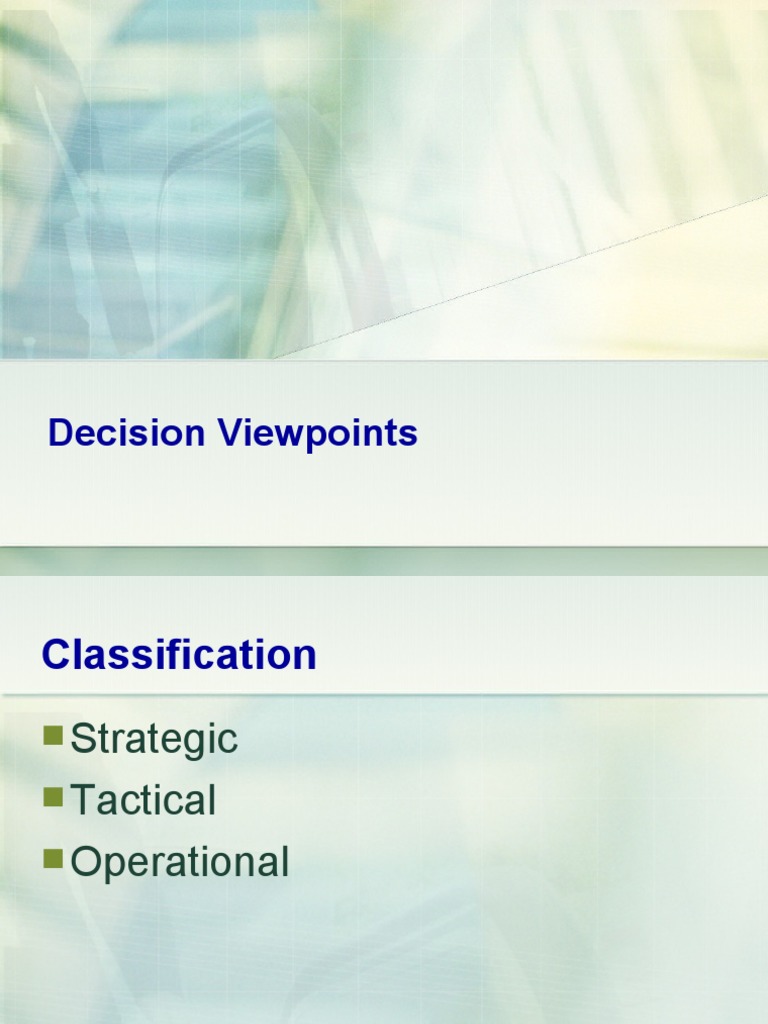 Decision Viewpoints

Classification

Strategic
Tactical
Operational